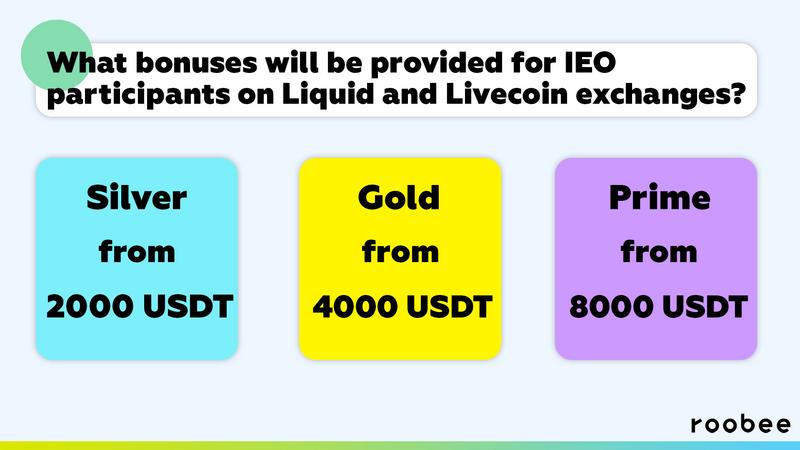 What bonuses will be provided for IEO participants on Liquid and Livecoin exchanges?

Silver
from
2000 USDT

Gold
from
4000 USDT

Prime
from
8000 USDT

roobee